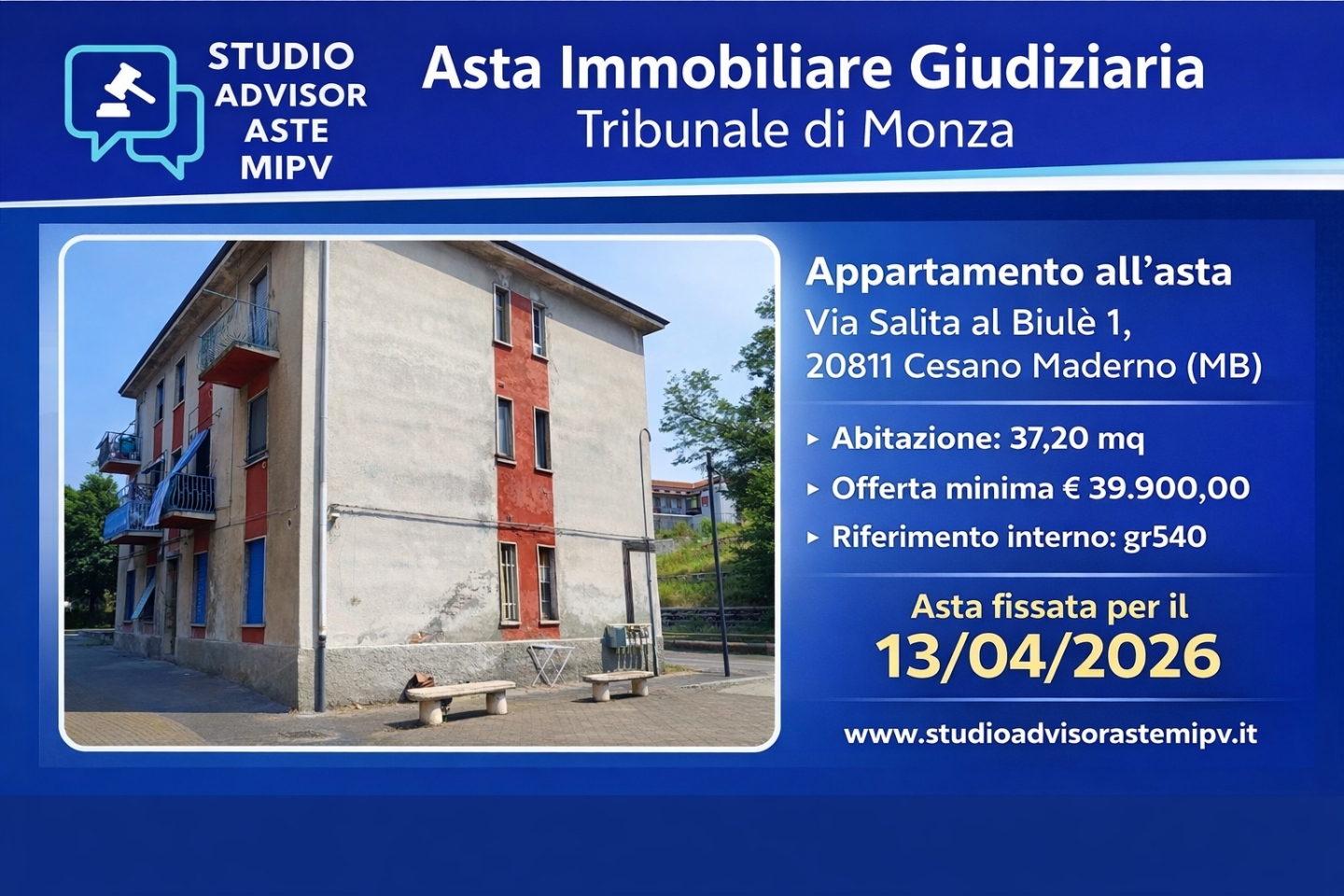 STUDIO ADVISOR ASTE MIPV

Asta Immobiliare Giudiziaria
Tribunale di Monza

Appartamento all'asta
Via Salita al Biulè 1,
20811 Cesano Maderno (MB)

▸ Abitazione: 37,20 mq
▸ Offerta minima € 39.900,00
▸ Riferimento interno: gr540

Asta fissata per il
13/04/2026

www.studioadvisorastemipv.it